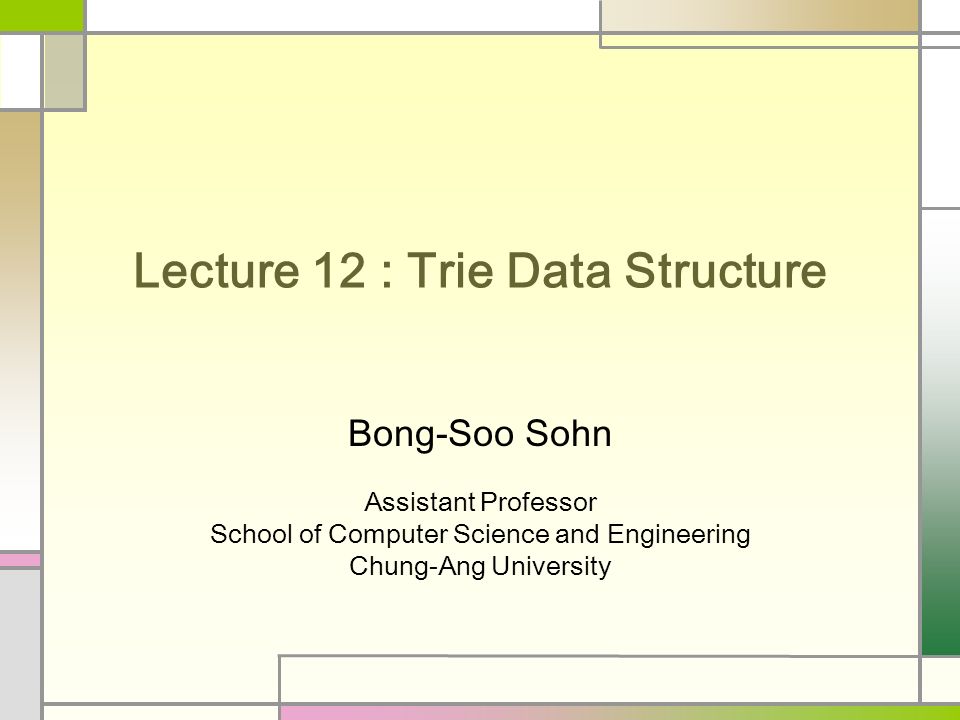 Lecture 12 : Trie Data Structure

Bong-Soo Sohn

Assistant Professor
School of Computer Science and Engineering
Chung-Ang University